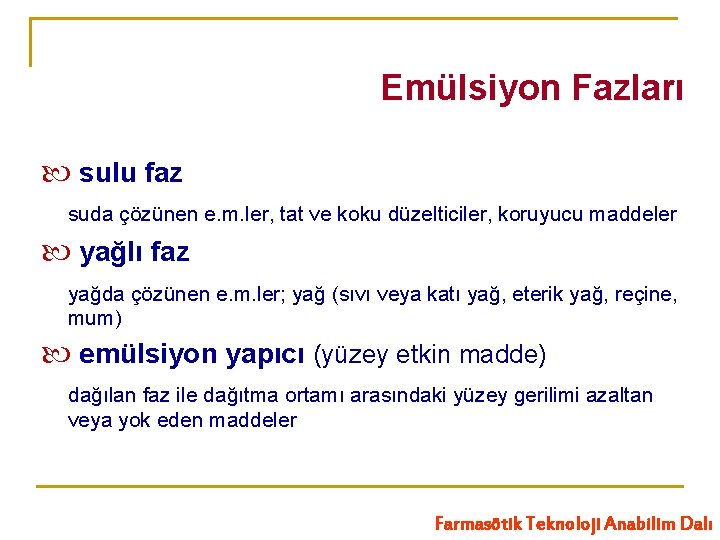 Emülsiyon Fazları

sulu faz

suda çözünen e.m.ler, tat ve koku düzelticiler, koruyucu maddeler

yağlı faz

yağda çözünen e.m.ler; yağ (sıvı veya katı yağ, eterik yağ, reçine, mum)

emülsiyon yapıcı (yüzey etkin madde)

dağılan faz ile dağıtma ortamı arasındaki yüzey gerilimi azaltan veya yok eden maddeler

Farmasötik Teknoloji Anabilim Dalı